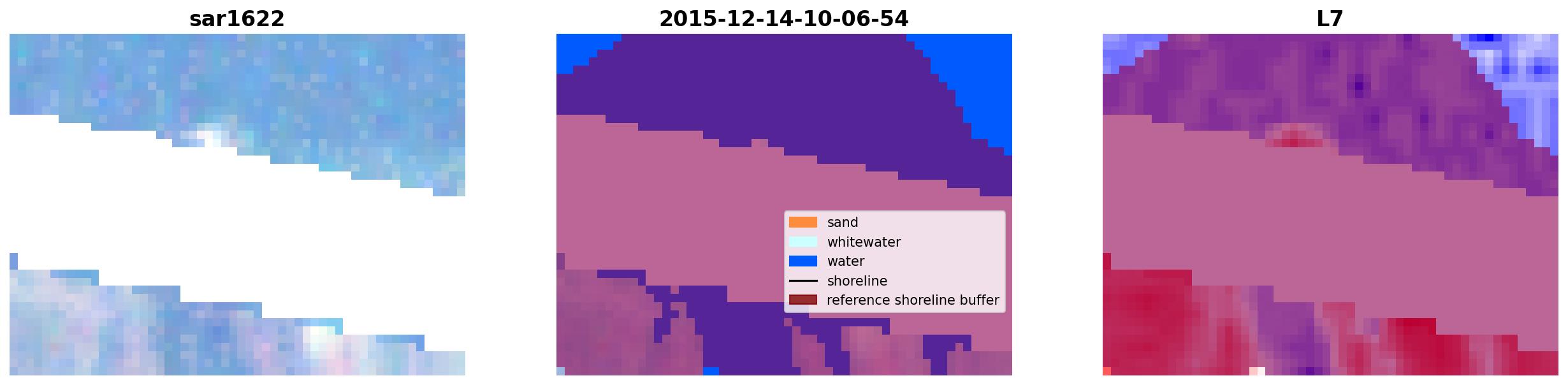 sar1622

2015-12-14-10-06-54

sand
whitewater
water
shoreline
reference shoreline buffer

L7